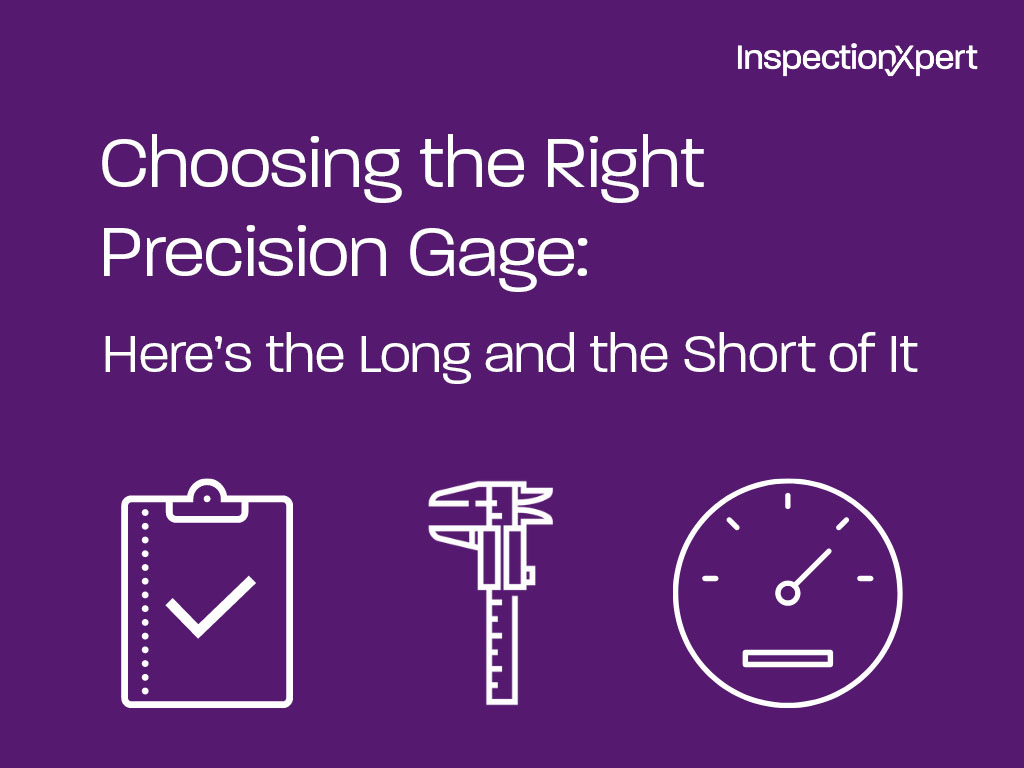 InspectionXpert

Choosing the Right Precision Gage:

Here's the Long and the Short of It